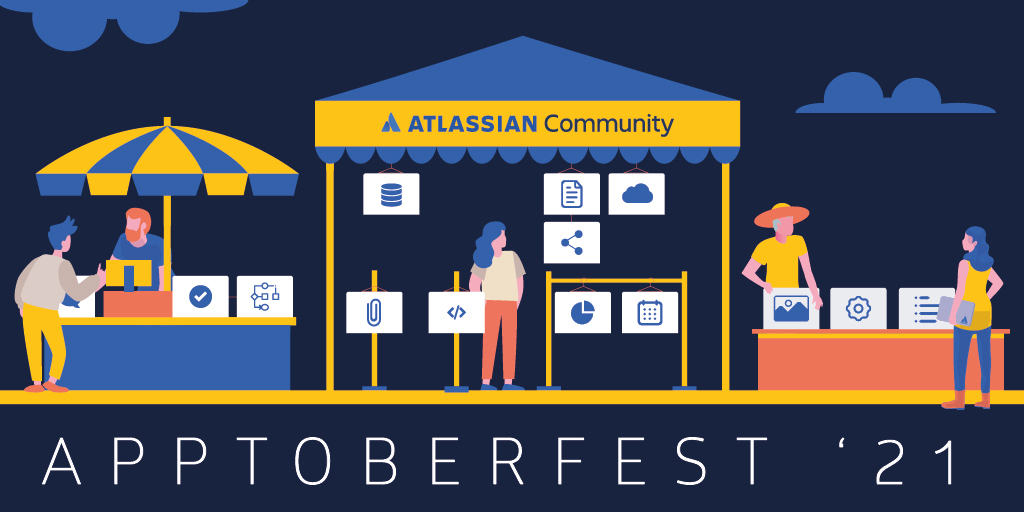 ATLASSIAN Community

APPTOBERFEST '21